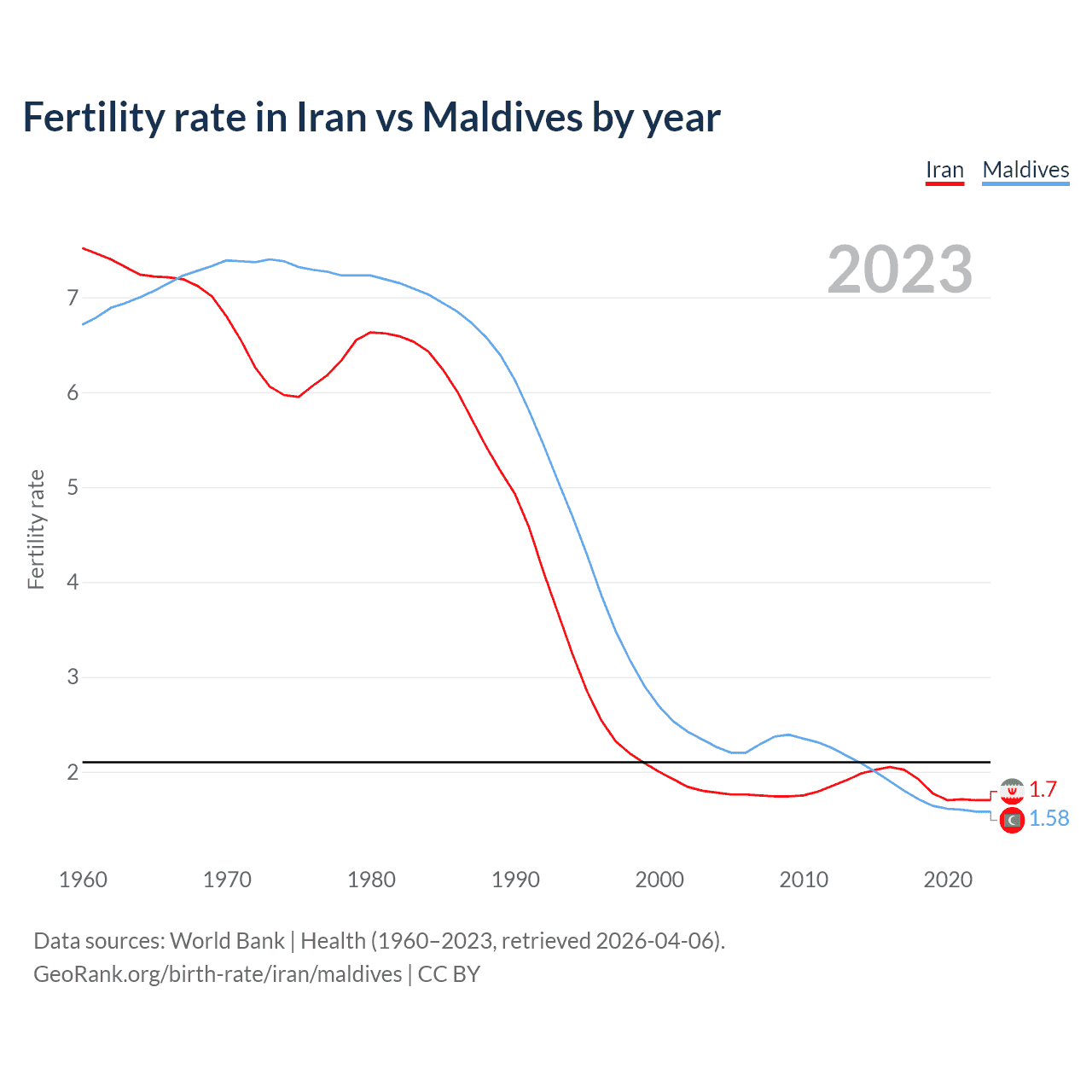 Fertility rate in Iran vs Maldives by year

Iran Maldives

2023

Fertility rate

7
6
5
4
3
2

1.7
1.58

1960 1970 1980 1990 2000 2010 2020

Data sources: World Bank | Health (1960–2023, retrieved 2026-04-06).
GeoRank.org/birth-rate/iran/maldives | CC BY